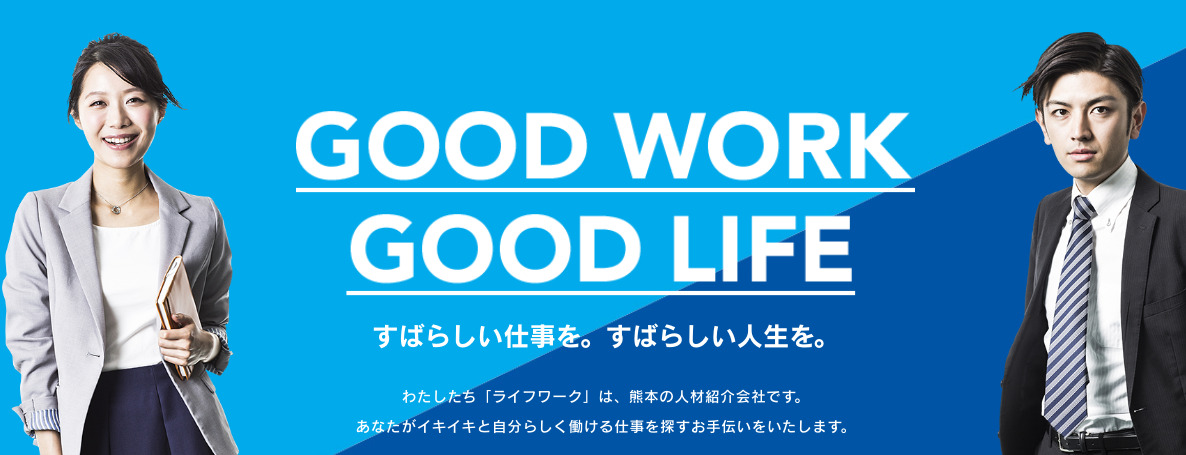 GOOD WORK
GOOD LIFE

すばらしい仕事を。すばらしい人生を。

わたしたち「ライフワーク」は、熊本の人材紹介会社です。
あなたがイキイキと自分らしく働ける仕事を探すお手伝いをいたします。